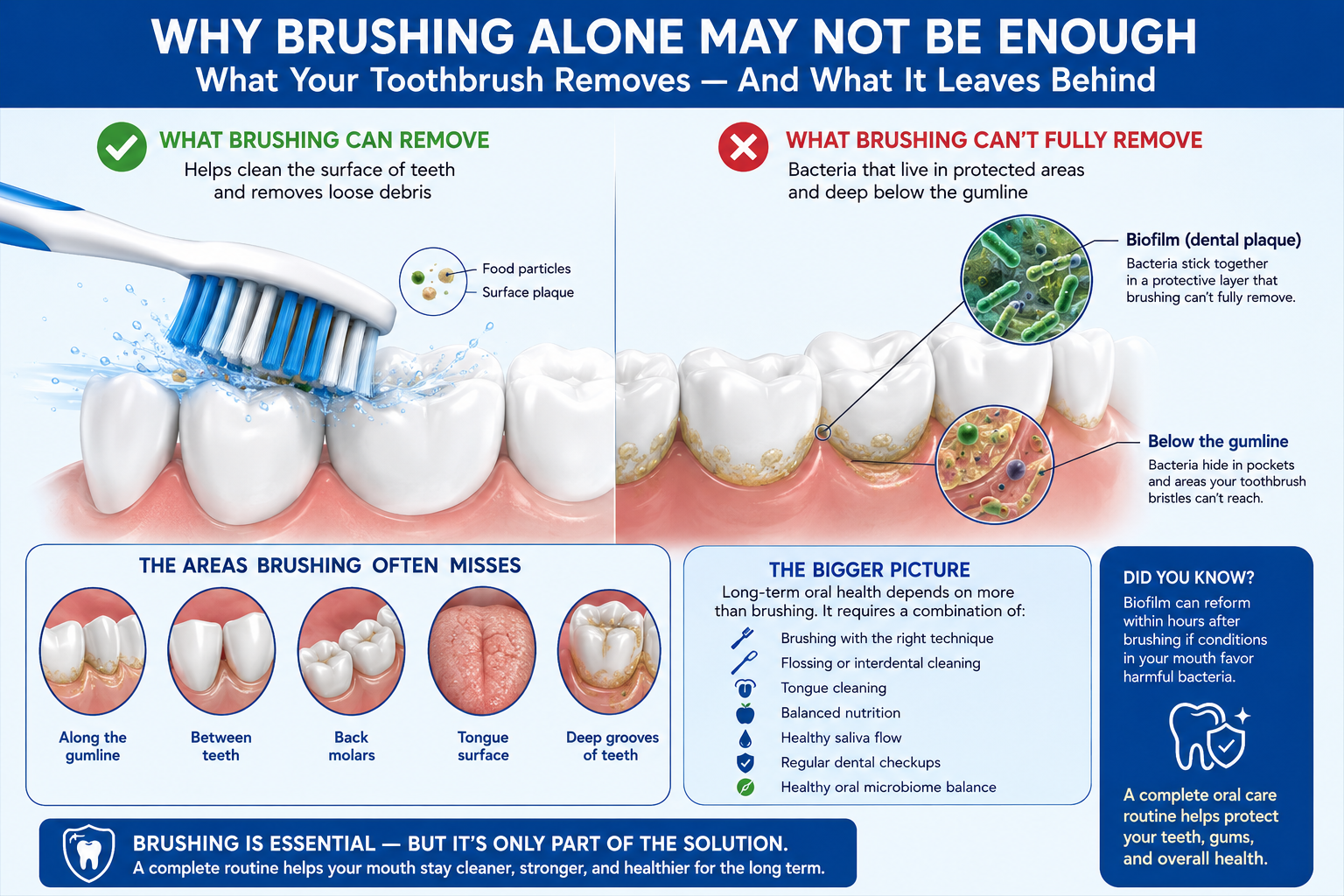 WHY BRUSHING ALONE MAY NOT BE ENOUGH
What Your Toothbrush Removes — And What It Leaves Behind

WHAT BRUSHING CAN REMOVE
Helps clean the surface of teeth and removes loose debris

Food particles
Surface plaque

WHAT BRUSHING CAN'T FULLY REMOVE
Bacteria that live in protected areas and deep below the gumline

Biofilm (dental plaque)
Bacteria stick together in a protective layer that brushing can't fully remove.

Below the gumline
Bacteria hide in pockets and areas your toothbrush bristles can't reach.

THE AREAS BRUSHING OFTEN MISSES
Along the gumline
Between teeth
Back molars
Tongue surface
Deep grooves of teeth

THE BIGGER PICTURE
Long-term oral health depends on more than brushing. It requires a combination of:
Brushing with the right technique
Flossing or interdental cleaning
Tongue cleaning
Balanced nutrition
Healthy saliva flow
Regular dental checkups
Healthy oral microbiome balance

DID YOU KNOW?
Biofilm can reform within hours after brushing if conditions in your mouth favor harmful bacteria.

A complete oral care routine helps protect your teeth, gums, and overall health.

BRUSHING IS ESSENTIAL — BUT IT'S ONLY PART OF THE SOLUTION.
A complete routine helps your mouth stay cleaner, stronger, and healthier for the long term.